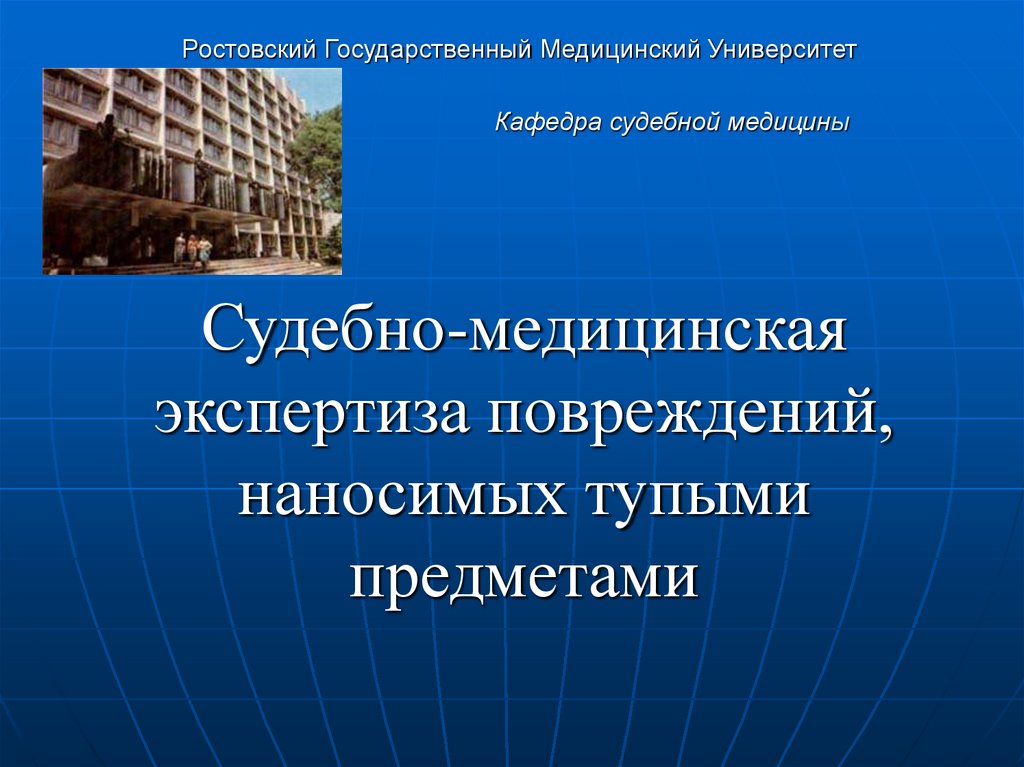 Ростовский Государственный Медицинский Университет

Кафедра судебной медицины

Судебно-медицинская экспертиза повреждений, наносимых тупыми предметами